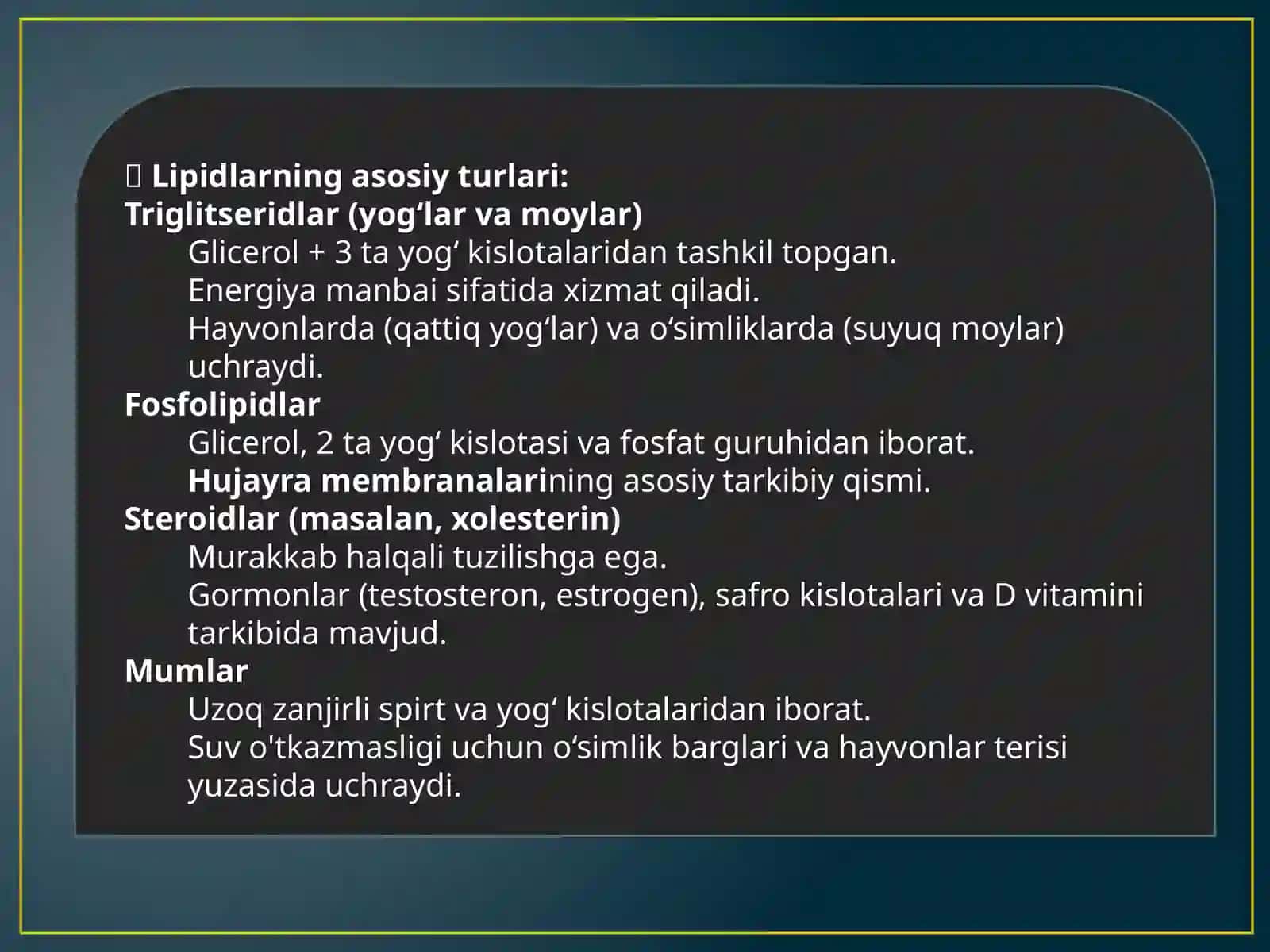 Lipidlarning asosiy turlari:
Triglitseridlar (yog‘lar va moylar)
Glicerol + 3 ta yog‘ kislotalaridan tashkil topgan.
Energiya manbai sifatida xizmat qiladi.
Hayvonlarda (qattiq yog‘lar) va o‘simliklarda (suyuq moylar) uchraydi.
Fosfolipidlar
Glicerol, 2 ta yog‘ kislotasi va fosfat guruhidan iborat.
Hujayra membranalarining asosiy tarkibiy qismi.
Steroidlar (masalan, xolesterin)
Murakkab halqali tuzilishga ega.
Gormonlar (testosteron, estrogen), safro kislotalari va D vitamini tarkibida mavjud.
Mumlar
Uzoq zanjirli spirt va yog‘ kislotalaridan iborat.
Suv o'tkazmasligi uchun o‘simlik barglari va hayvonlar terisi yuzasida uchraydi.